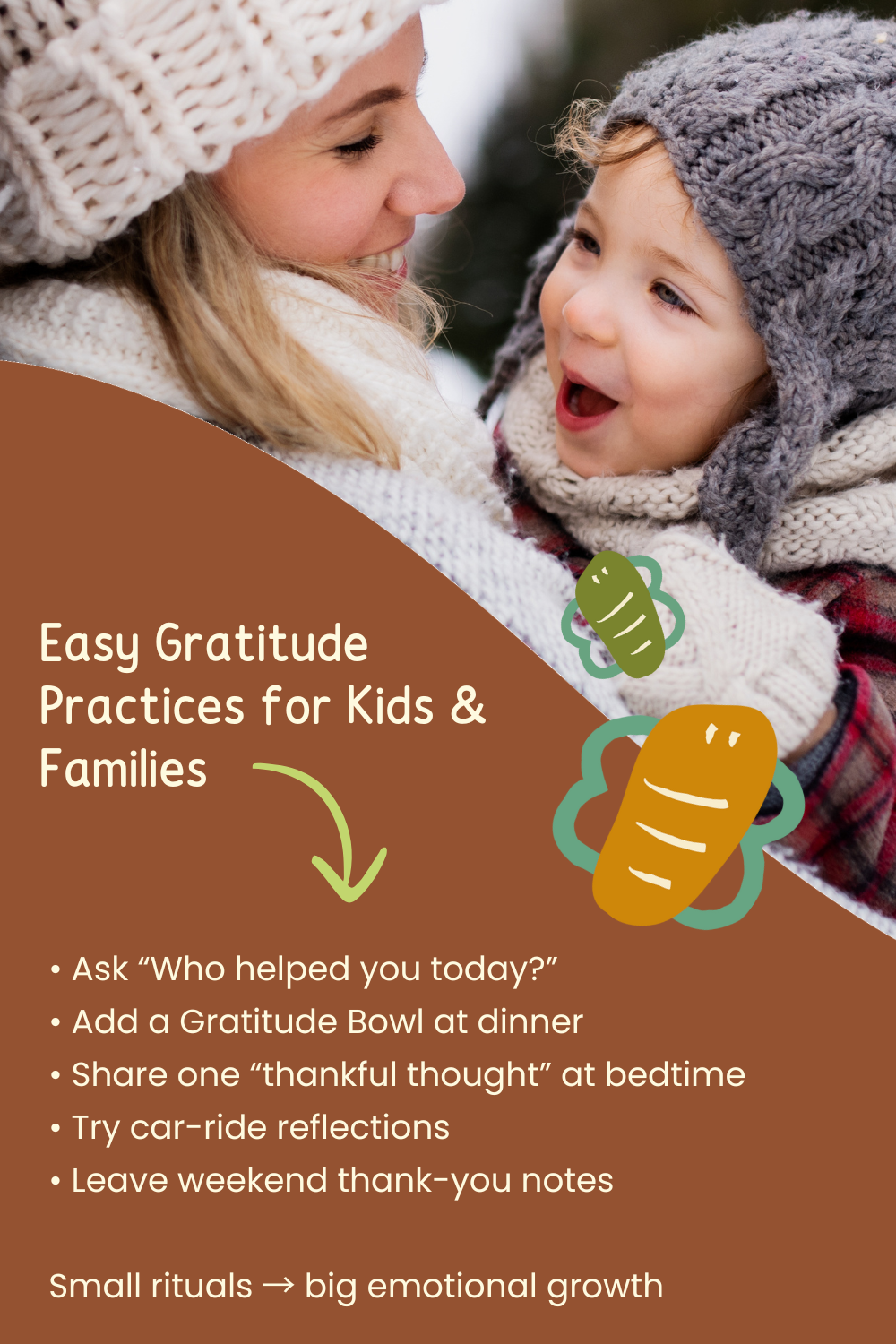 Easy Gratitude Practices for Kids & Families

• Ask “Who helped you today?”
• Add a Gratitude Bowl at dinner
• Share one “thankful thought” at bedtime
• Try car-ride reflections
• Leave weekend thank-you notes

Small rituals → big emotional growth